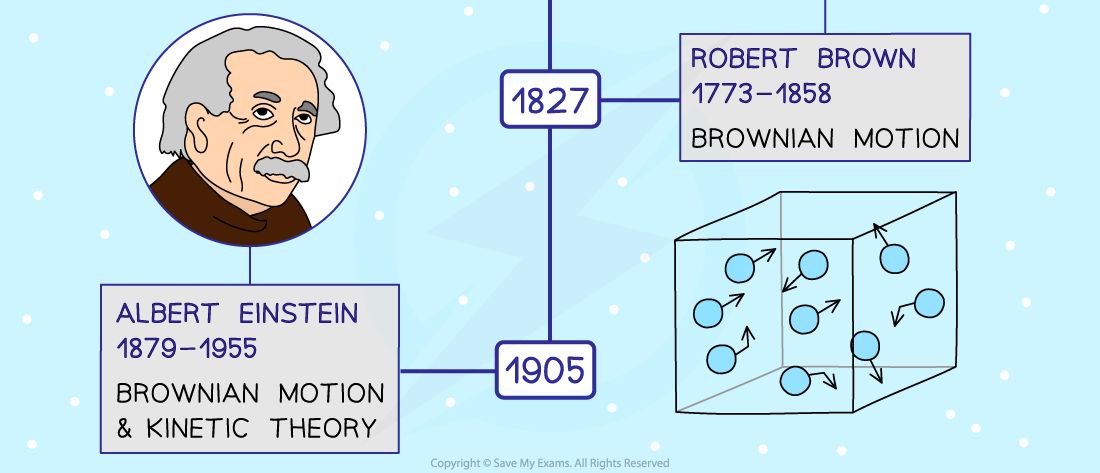 1827

ROBERT BROWN
1773–1858
BROWNIAN MOTION

ALBERT EINSTEIN
1879–1955
BROWNIAN MOTION & KINETIC THEORY

1905

Copyright © Save My Exams. All Rights Reserved